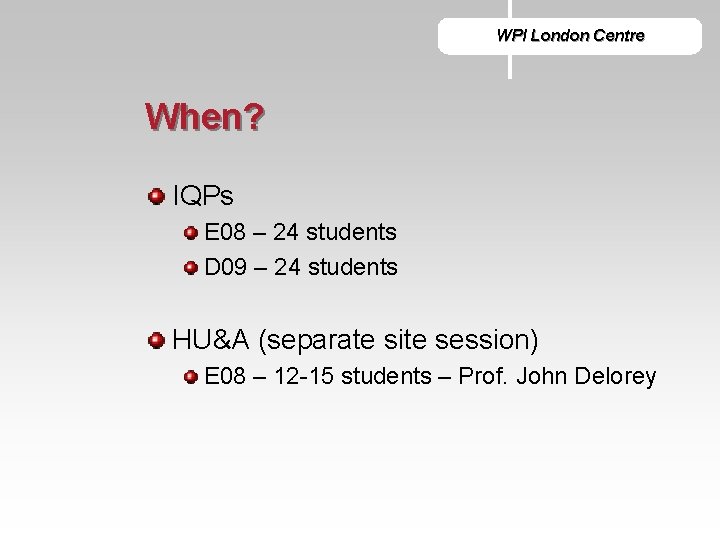 WPI London Centre

When?

IQPs

E08 – 24 students

D09 – 24 students

HU&A (separate site session)

E08 – 12-15 students – Prof. John Delorey